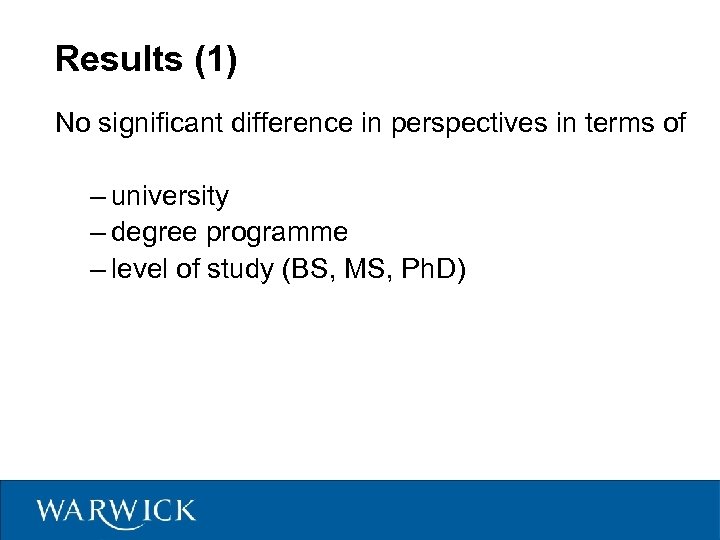 Results (1)

No significant difference in perspectives in terms of

– university
– degree programme
– level of study (BS, MS, PhD)

WARWICK